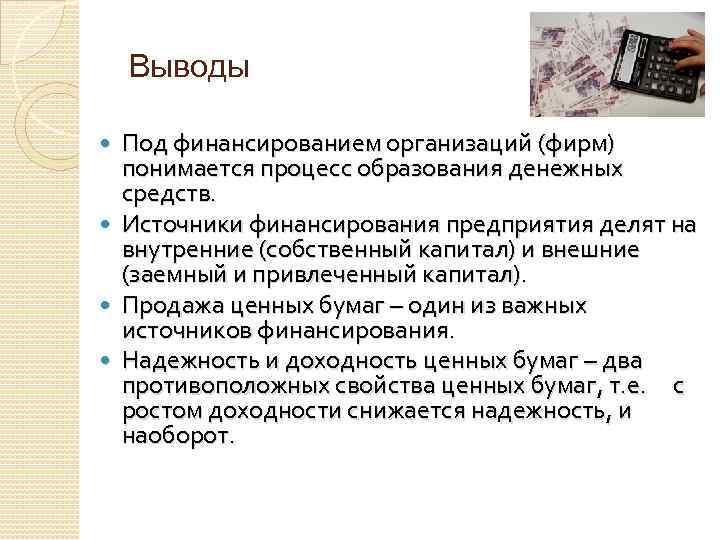 Выводы

- Под финансированием организаций (фирм) понимается процесс образования денежных средств.
- Источники финансирования предприятия делят на внутренние (собственный капитал) и внешние (заемный и привлеченный капитал).
- Продажа ценных бумаг – один из важных источников финансирования.
- Надежность и доходность ценных бумаг – два противоположных свойства ценных бумаг, т.е. с ростом доходности снижается надежность, и наоборот.